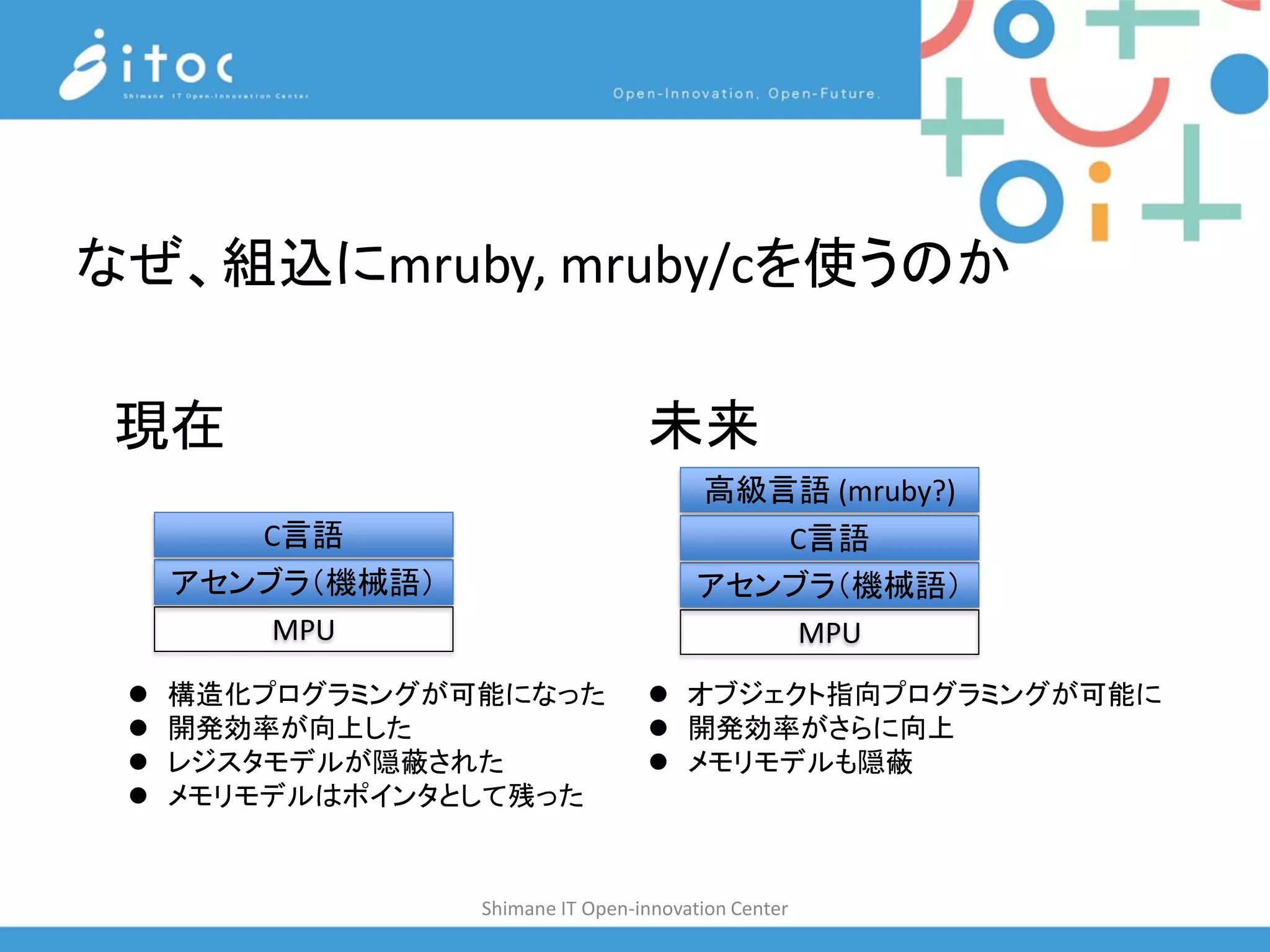 itoc
Shimane IT Open-Innovation Center

Open-Innovation, Open-Future.

なぜ、組込にmruby, mruby/cを使うのか

現在

C言語
アセンブラ(機械語)
MPU

● 構造化プログラミングが可能になった
● 開発効率が向上した
● レジスタモデルが隠蔽された
● メモリモデルはポインタとして残った

未来

高級言語 (mruby?)
C言語
アセンブラ(機械語)
MPU

● オブジェクト指向プログラミングが可能に
● 開発効率がさらに向上
● メモリモデルも隠蔽

Shimane IT Open-innovation Center